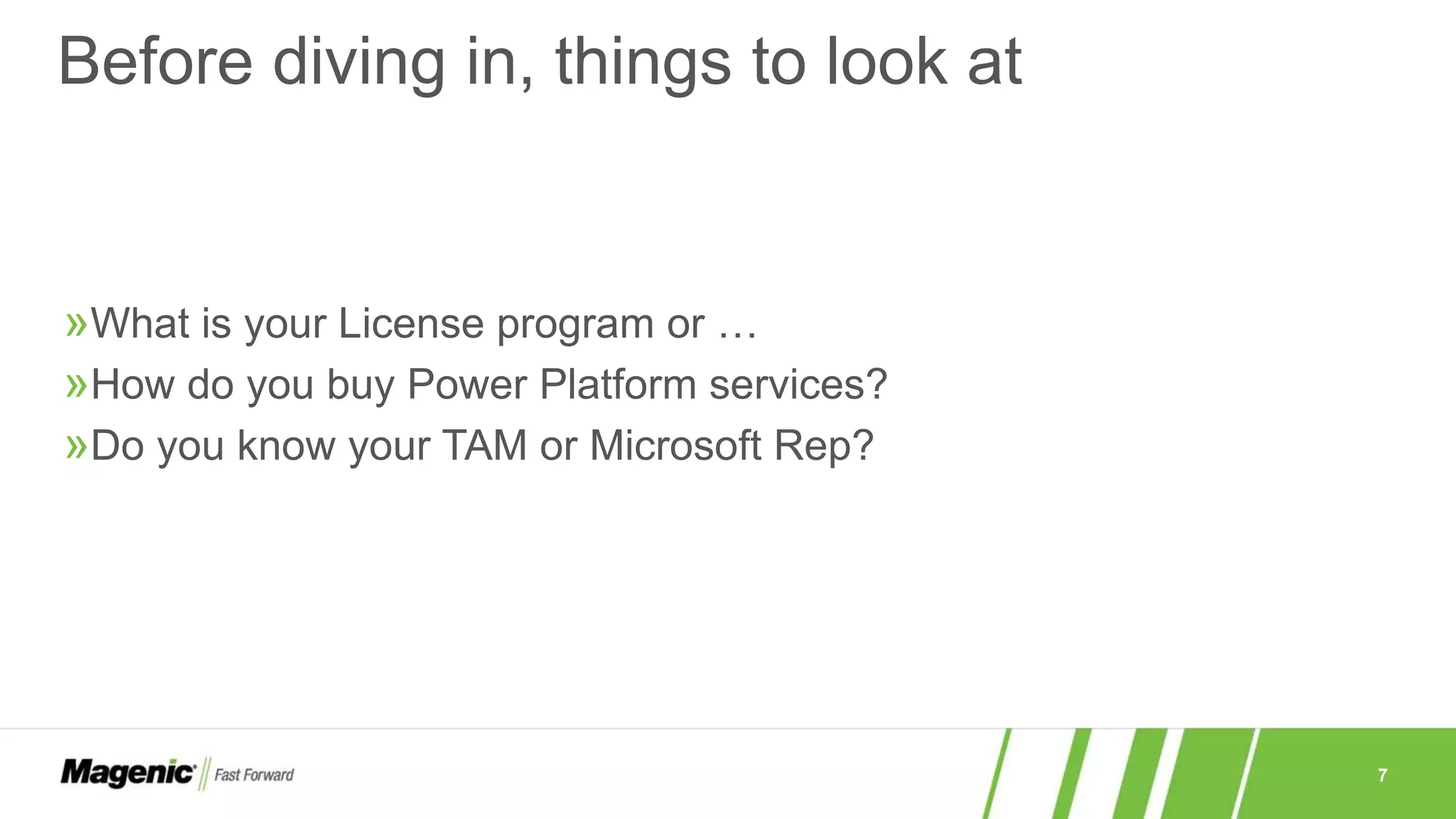 Before diving in, things to look at

»What is your License program or …

»How do you buy Power Platform services?

»Do you know your TAM or Microsoft Rep?

Magenic Fast Forward

7